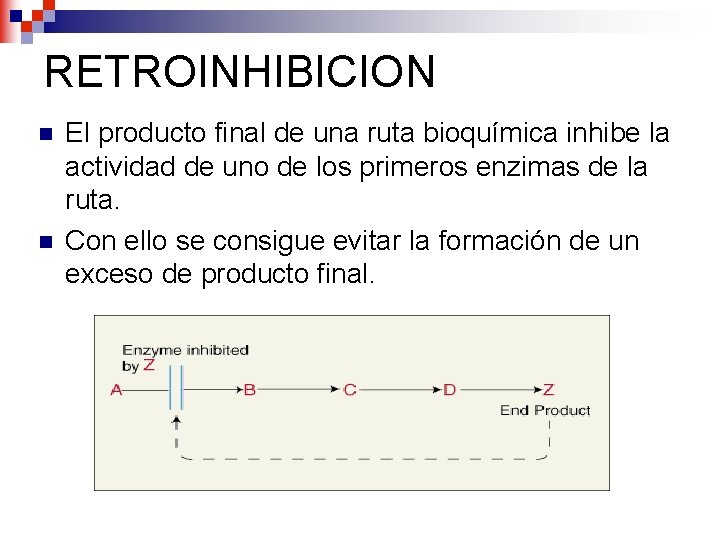 RETROINHIBICION

El producto final de una ruta bioquímica inhibe la actividad de uno de los primeros enzimas de la ruta.

Con ello se consigue evitar la formación de un exceso de producto final.

Enzyme inhibited by Z

A B C D Z

End Product